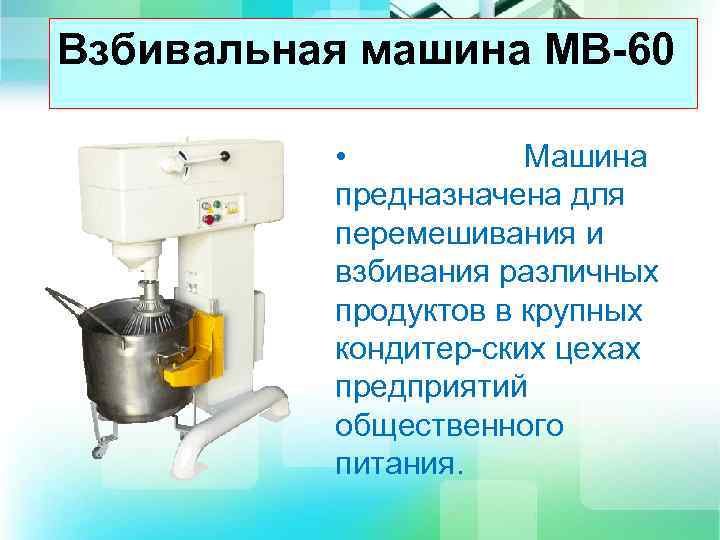 Взбивальная машина МВ-60

• Машина предназначена для перемешивания и взбивания различных продуктов в крупных кондитер-ских цехах предприятий общественного питания.